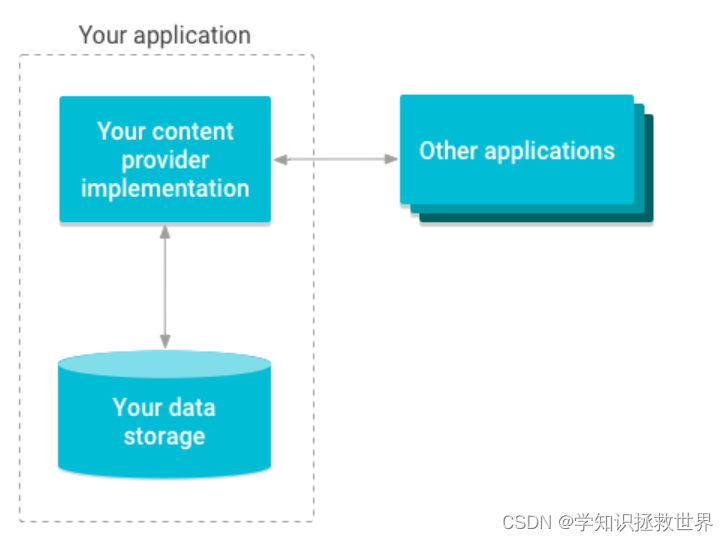 Your application

Your content provider implementation

Other applications

Your data storage

CSDN @学知识拯救世界